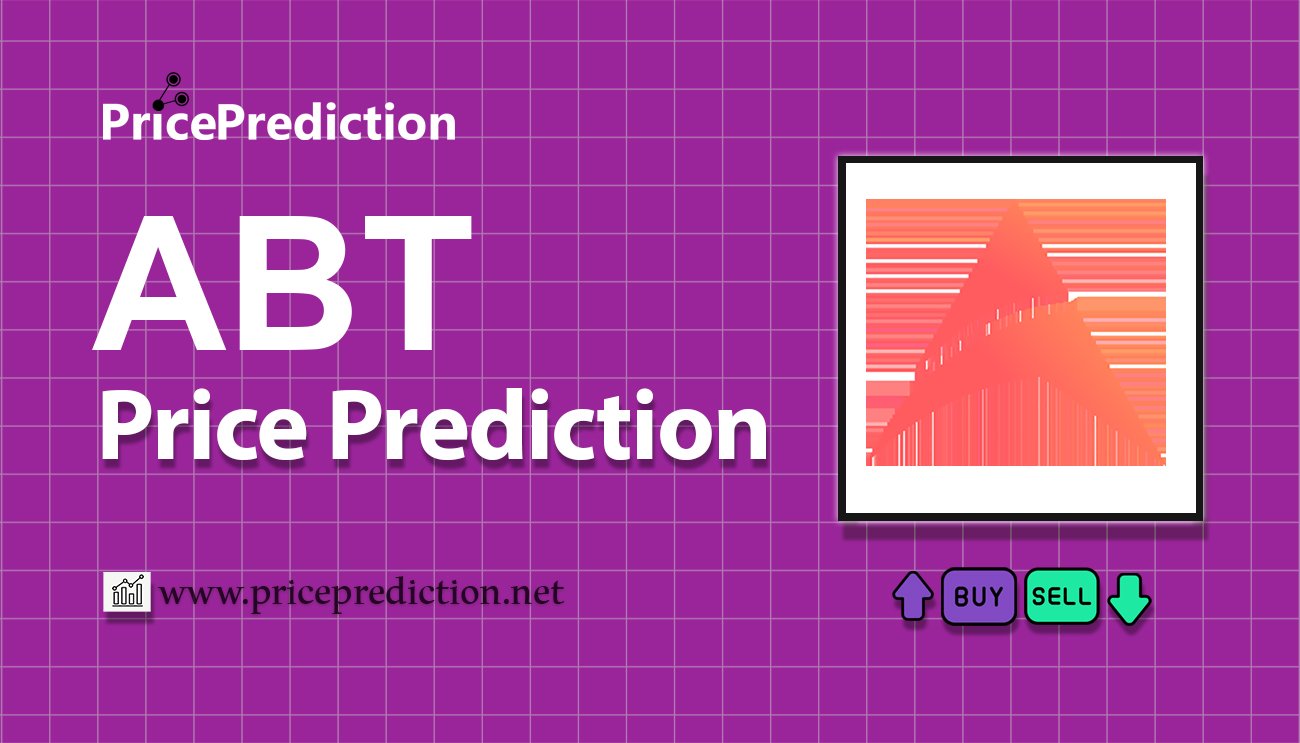 PricePrediction

ABT
Price Prediction

www.priceprediction.net

BUY SELL